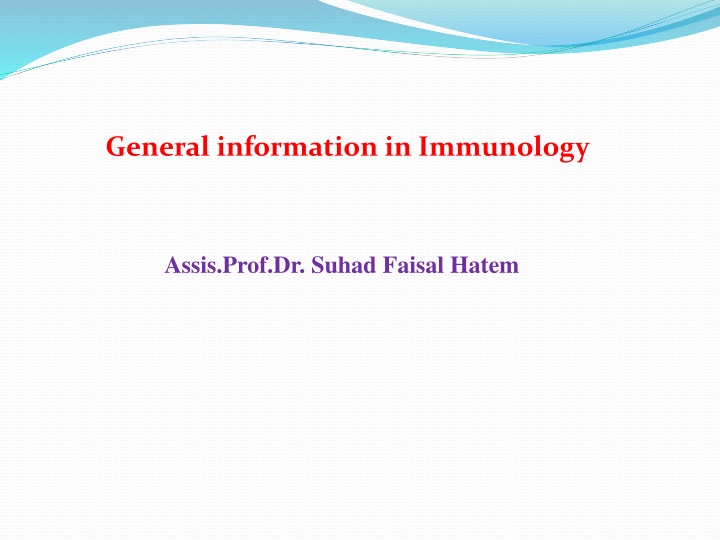 General information in Immunology

Assis.Prof.Dr. Suhad Faisal Hatem